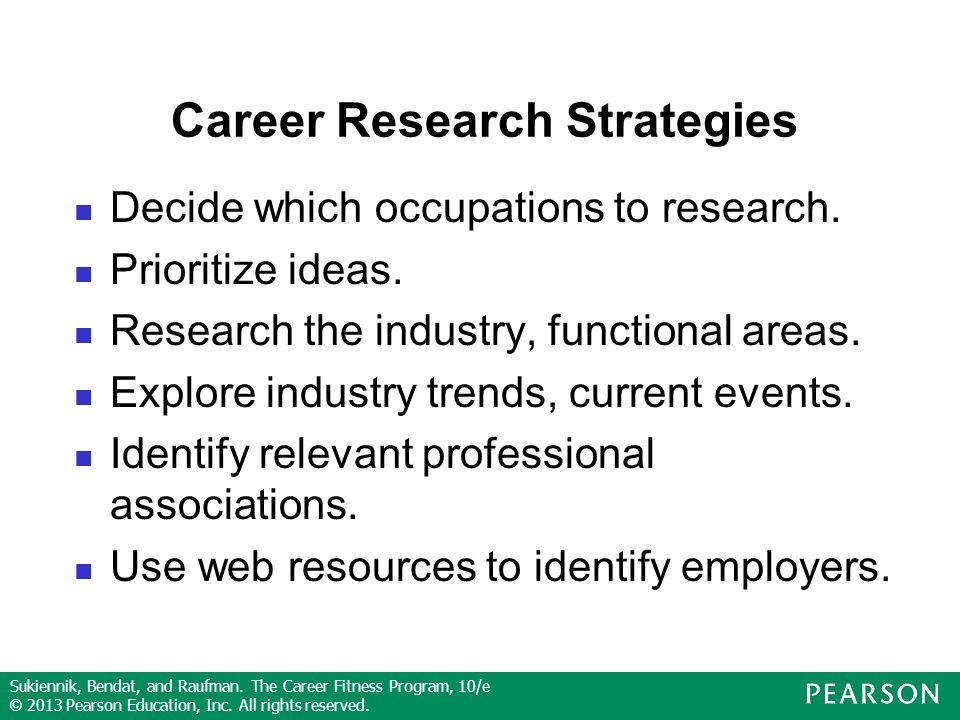 Career Research Strategies

- Decide which occupations to research.
- Prioritize ideas.
- Research the industry, functional areas.
- Explore industry trends, current events.
- Identify relevant professional associations.
- Use web resources to identify employers.

Sukiennik, Bendat, and Raufman. The Career Fitness Program, 10/e
© 2013 Pearson Education, Inc. All rights reserved.

PEARSON